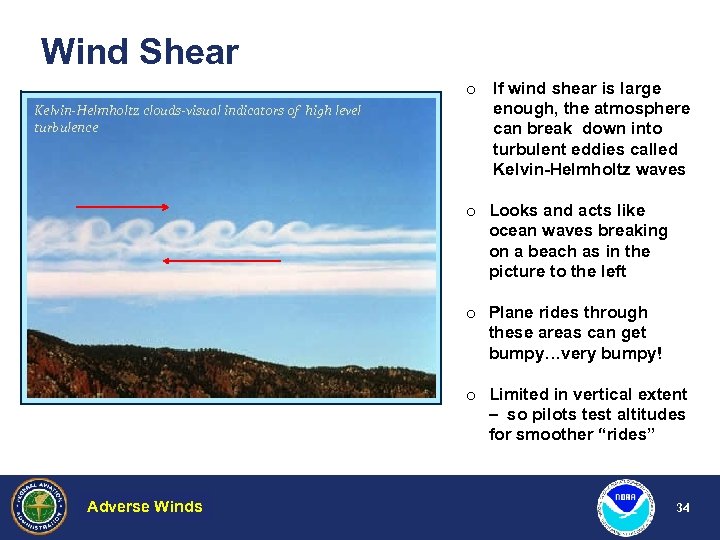 Wind Shear

Kelvin-Helmholtz clouds-visual indicators of high level turbulence

o If wind shear is large enough, the atmosphere can break down into turbulent eddies called Kelvin-Helmholtz waves

o Looks and acts like ocean waves breaking on a beach as in the picture to the left

o Plane rides through these areas can get bumpy…very bumpy!

o Limited in vertical extent – so pilots test altitudes for smoother “rides”

FEDERAL AVIATION ADMINISTRATION

Adverse Winds

NOAA

34